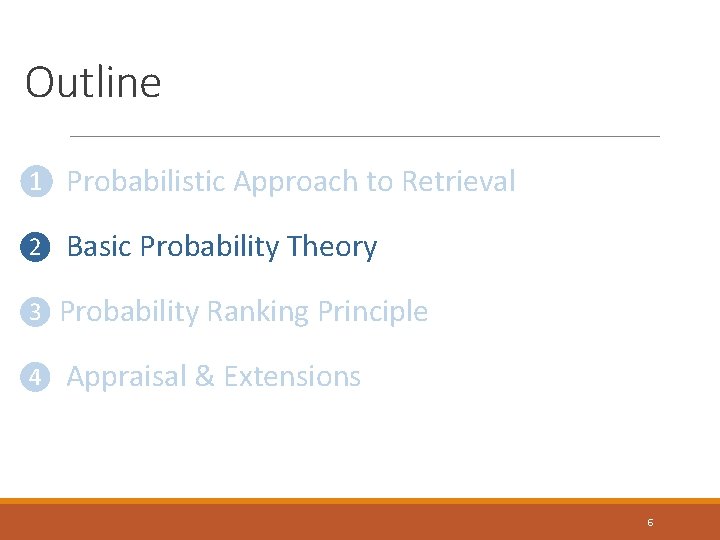 Outline

1 Probabilistic Approach to Retrieval

2 Basic Probability Theory

3 Probability Ranking Principle

4 Appraisal & Extensions

6